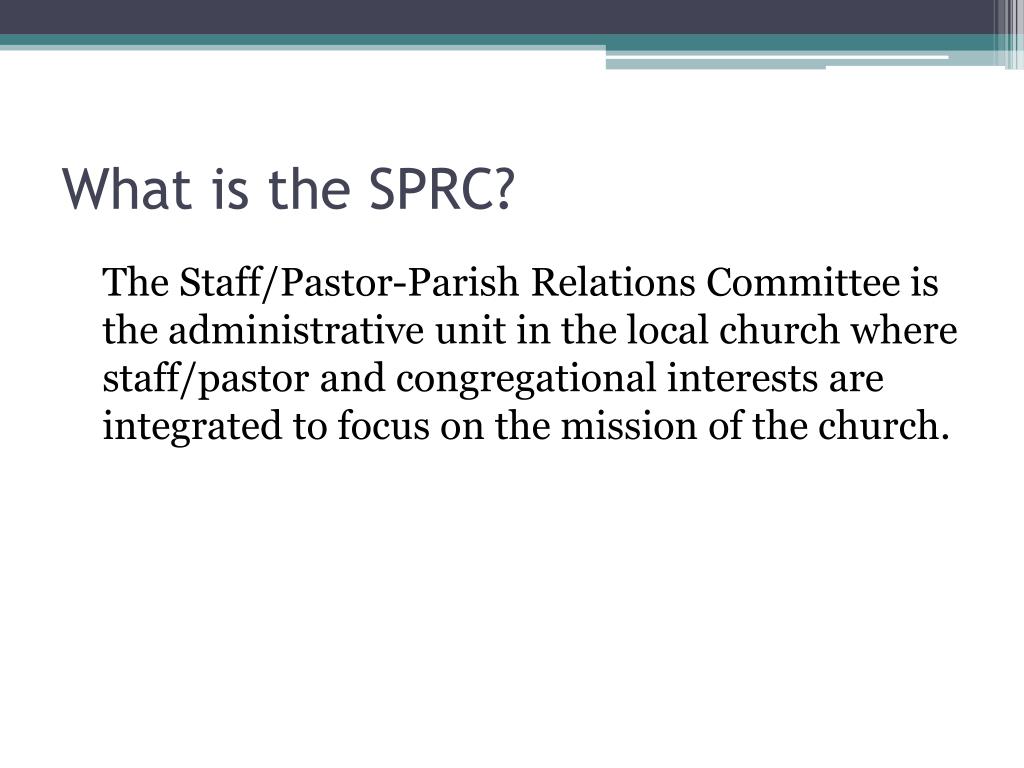 What is the SPRC?

The Staff/Pastor-Parish Relations Committee is the administrative unit in the local church where staff/pastor and congregational interests are integrated to focus on the mission of the church.